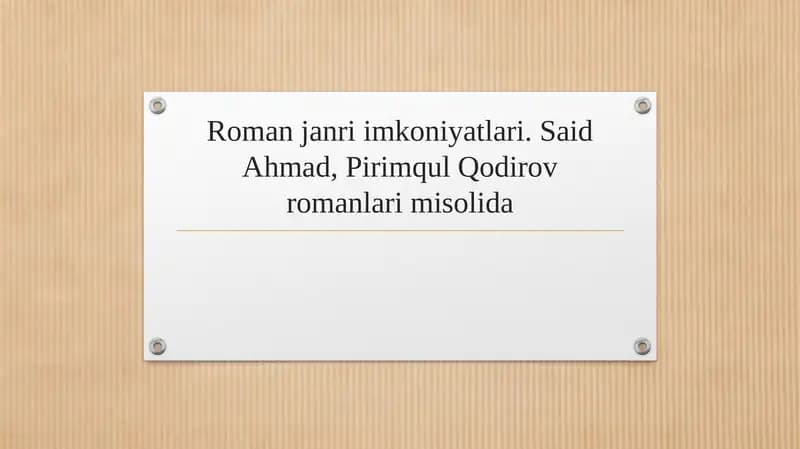 Roman janri imkoniyatlari. Said Ahmad, Pirimqul Qodirov romanlari misolida